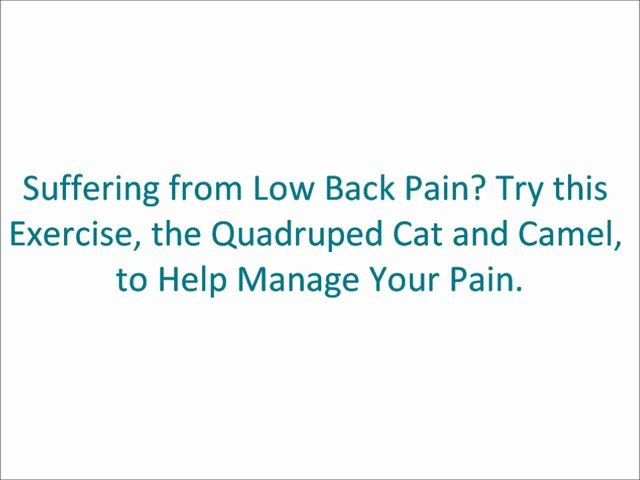 Suffering from Low Back Pain? Try this Exercise, the Quadruped Cat and Camel, to Help Manage Your Pain.